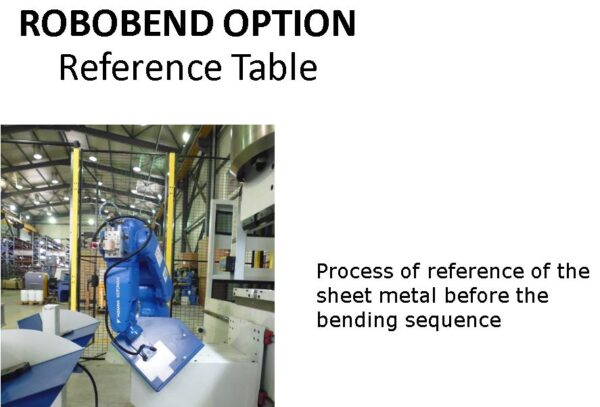 ROBOBEND OPTION
Reference Table

Process of reference of the sheet metal before the bending sequence